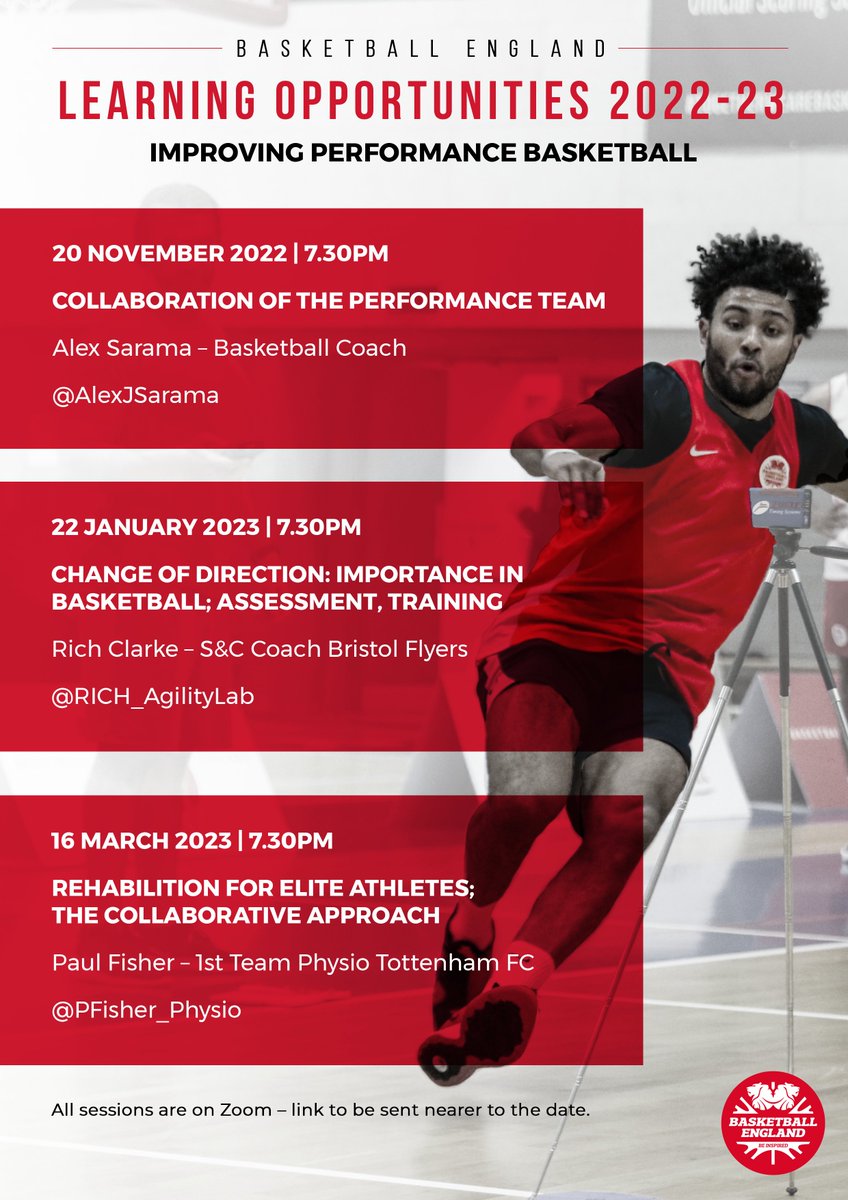 BASKETBALL ENGLAND

LEARNING OPPORTUNITIES 2022-23

IMPROVING PERFORMANCE BASKETBALL

20 NOVEMBER 2022 | 7.30PM

COLLABORATION OF THE PERFORMANCE TEAM

Alex Sarama – Basketball Coach

@AlexJSarama

22 JANUARY 2023 | 7.30PM

CHANGE OF DIRECTION: IMPORTANCE IN BASKETBALL; ASSESSMENT, TRAINING

Rich Clarke – S&C Coach Bristol Flyers

@RICH_AgilityLab

16 MARCH 2023 | 7.30PM

REHABILITION FOR ELITE ATHLETES; THE COLLABORATIVE APPROACH

Paul Fisher – 1st Team Physio Tottenham FC

@PFisher_Physio

All sessions are on Zoom – link to be sent nearer to the date.

BASKETBALL ENGLAND
BE INSPIRED